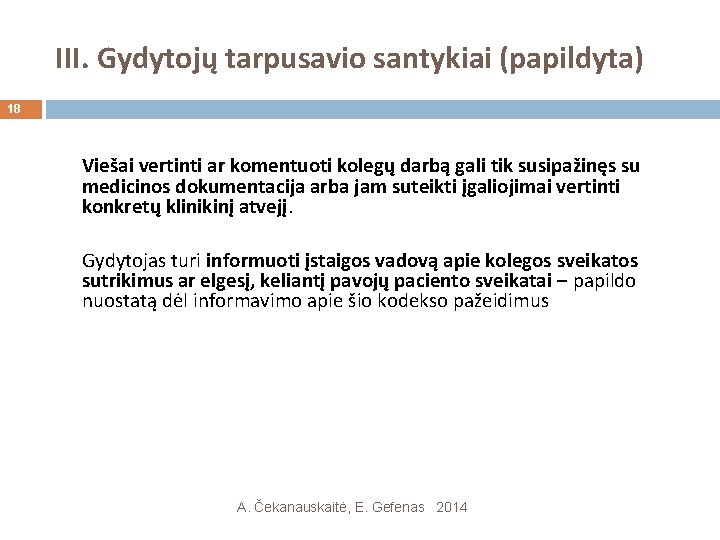 III. Gydytojų tarpusavio santykiai (papildyta)

18

Viešai vertinti ar komentuoti kolegų darbą gali tik susipažinęs su medicinos dokumentacija arba jam suteikti įgaliojimai vertinti konkretų klinikinį atvejį.

Gydytojas turi informuoti įstaigos vadovą apie kolegos sveikatos sutrikimus ar elgesį, keliantį pavojų paciento sveikatai – papildo nuostatą dėl informavimo apie šio kodekso pažeidimus

A. Čekanauskaitė, E. Gefenas 2014